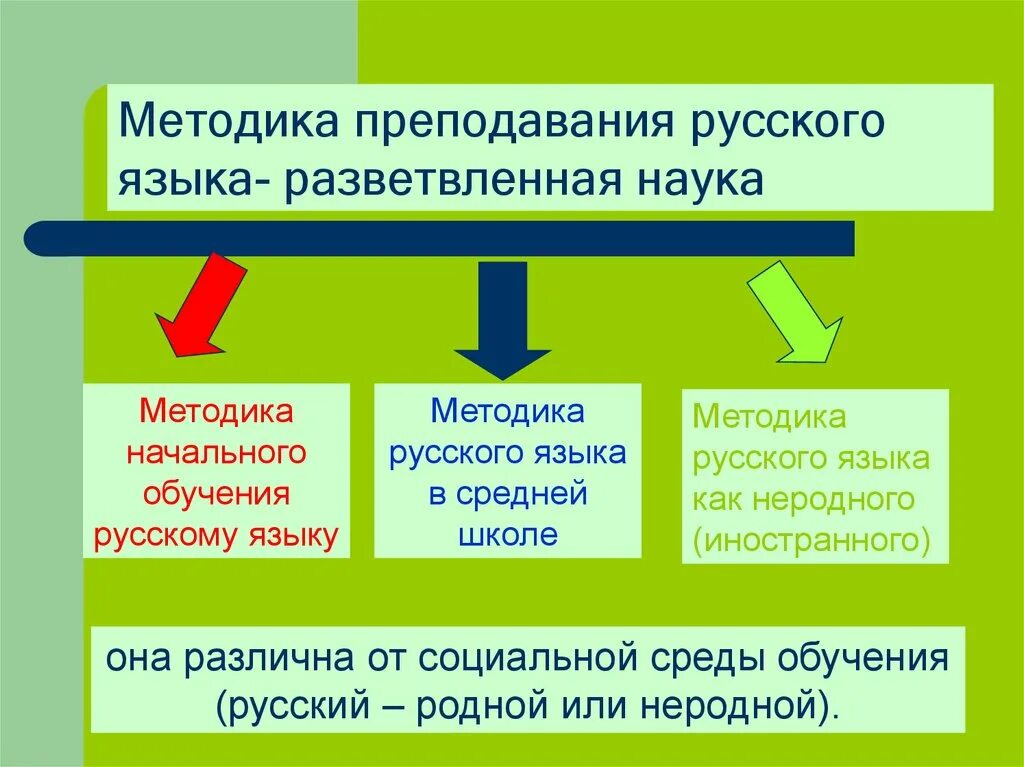 Методика преподавания русского языка- разветвленная наука

Методика начального обучения русскому языку

Методика русского языка в средней школе

Методика русского языка как неродного (иностранного)

она различна от социальной среды обучения (русский – родной или неродной).